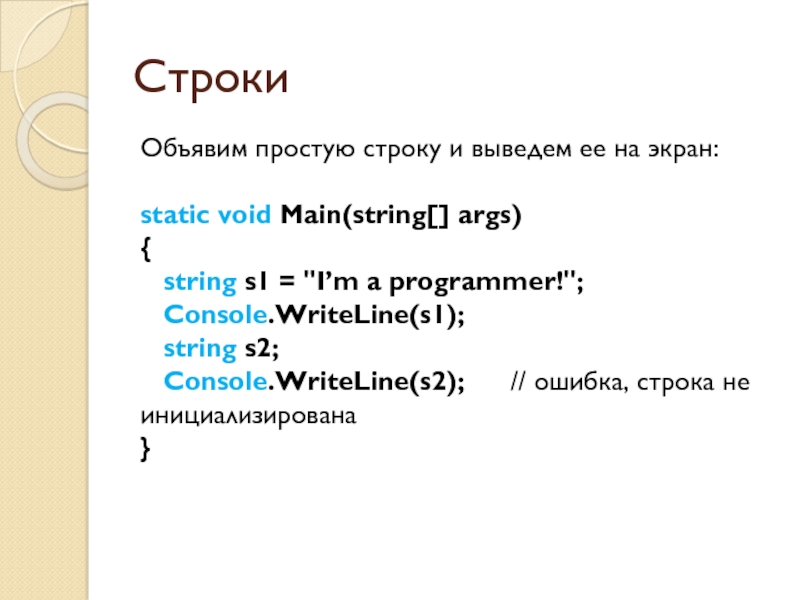 Строки

Объявим простую строку и выведем ее на экран:

static void Main(string[] args)
{
string s1 = "I’m a programmer!";
Console.WriteLine(s1);
string s2;
Console.WriteLine(s2); // ошибка, строка не инициализирована
}